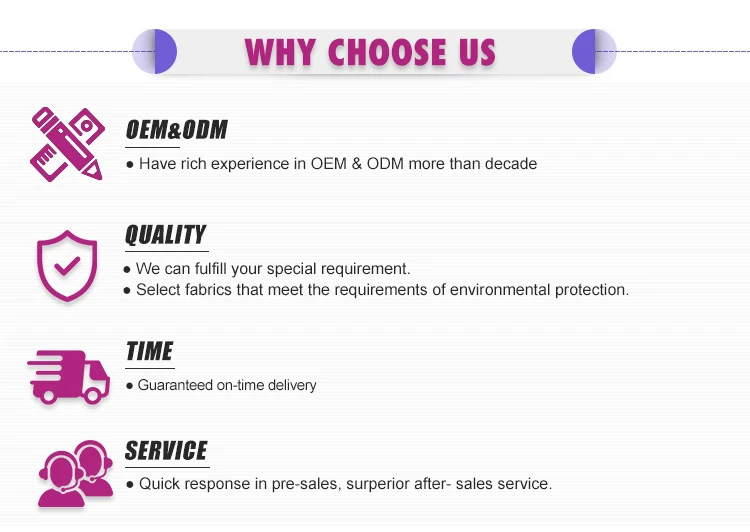 WHY CHOOSE US

OEM&ODM

● Have rich experience in OEM & ODM more than decade

QUALITY

● We can fulfill your special requirement.
● Select fabrics that meet the requirements of environmental protection.

TIME

● Guaranteed on-time delivery

SERVICE

● Quick response in pre-sales, surperior after- sales service.